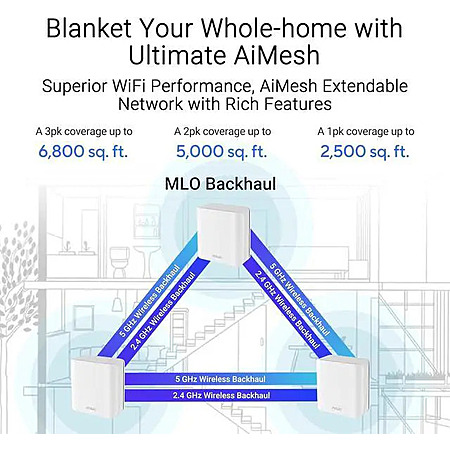 Blanket Your Whole-home with Ultimate AiMesh

Superior WiFi Performance, AiMesh Extendable Network with Rich Features

A 3pk coverage up to
6,800 sq. ft.

A 2pk coverage up to
5,000 sq. ft.

A 1pk coverage up to
2,500 sq. ft.

MLO Backhaul

5 GHz Wireless Backhaul
2.4 GHz Wireless Backhaul

5 GHz Wireless Backhaul
2.4 GHz Wireless Backhaul

5 GHz Wireless Backhaul
2.4 GHz Wireless Backhaul